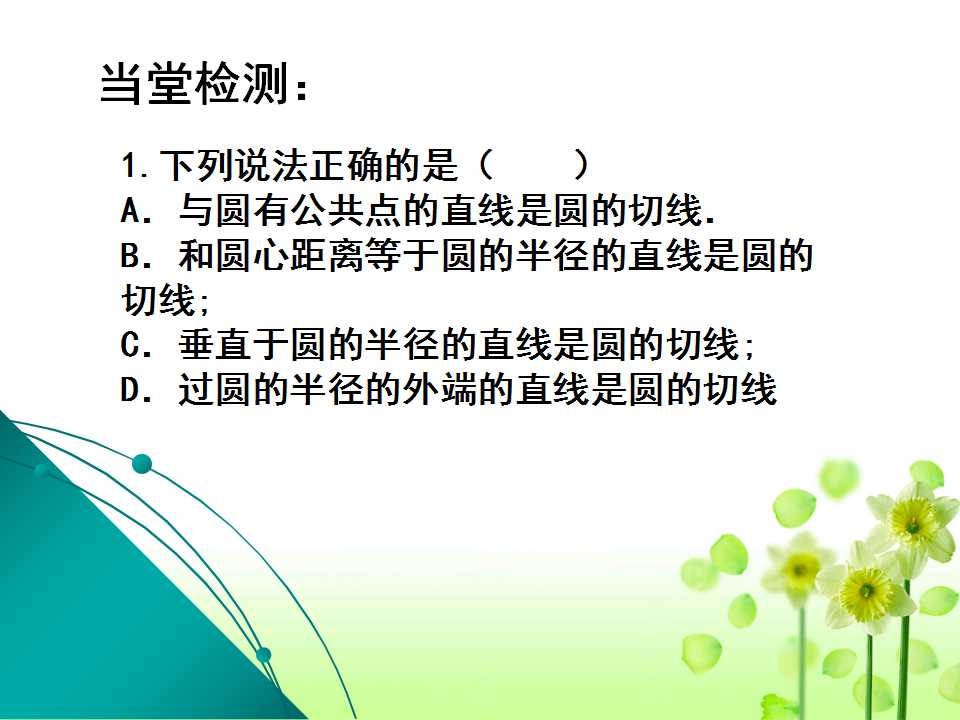 当堂检测：

1.下列说法正确的是（ ）
A．与圆有公共点的直线是圆的切线.
B．和圆心距离等于圆的半径的直线是圆的切线;
C．垂直于圆的半径的直线是圆的切线;
D．过圆的半径的外端的直线是圆的切线